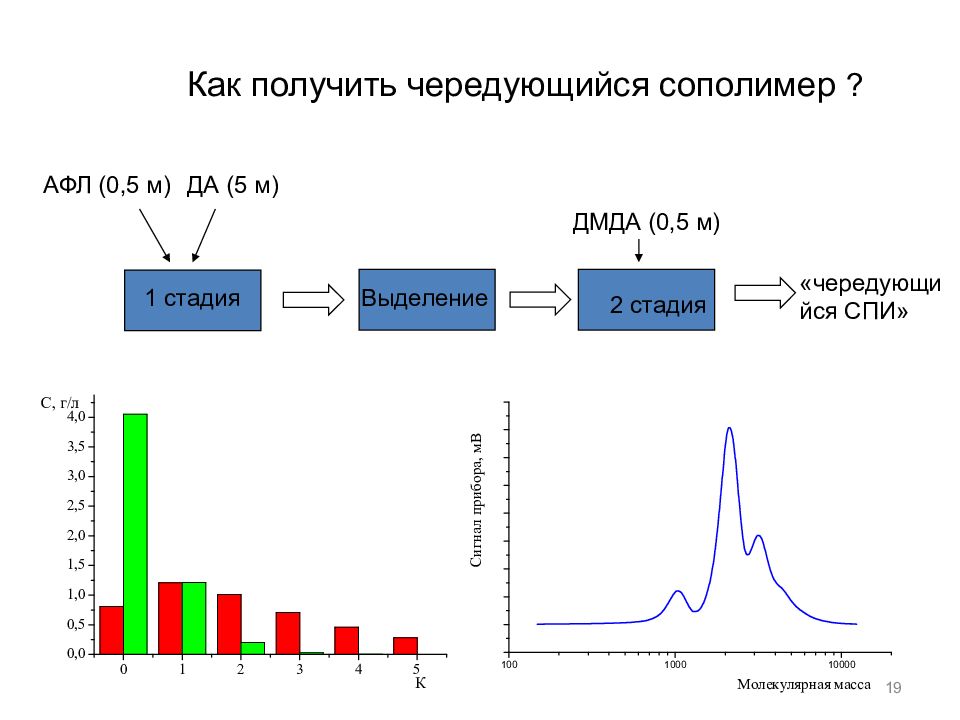 Как получить чередующийся сополимер ?

АФЛ (0,5 м) ДА (5 м)

ДМДА (0,5 м)

1 стадия

Выделение

2 стадия

«чередующийся СПИ»

С, г/л
4,0
3,5
3,0
2,5
2,0
1,5
1,0
0,5
0,0
0
1
2
3
4
5
К

Сигнал прибора, мВ
100
1000
10000
Молекулярная масса

19